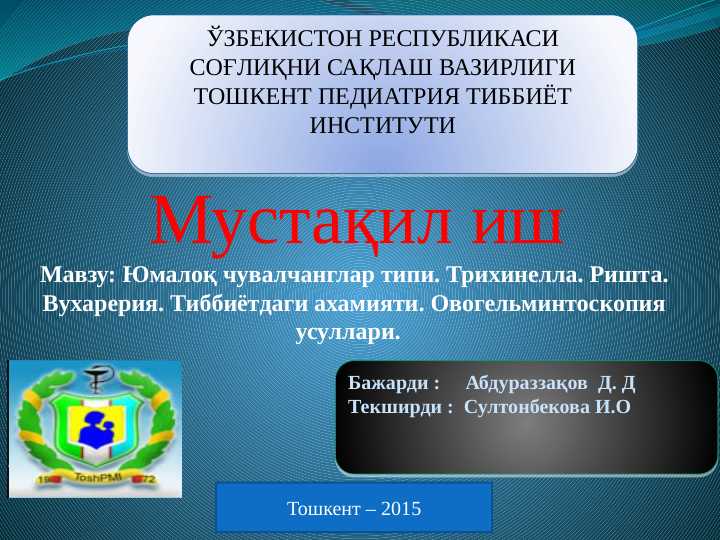 ЎЗБЕКИСТОН РЕСПУБЛИКАСИ СОҒЛИҚНИ САҚЛАШ ВАЗИРЛИГИ ТОШКЕНТ ПЕДИАТРИЯ ТИББИЁТ ИНСТИТУТИ

Мустақил иш

Мавзу: Юмалоқ чувалчанглар типи. Трихинелла. Ришта. Вухарерия. Тиббиётдаги ахамияти. Овогельминтоскопия усуллари.

19 ToshPMI 72

Бажарди : Абдураззақов Д. Д
Текширди : Султонбекова И.О

Тошкент – 2015